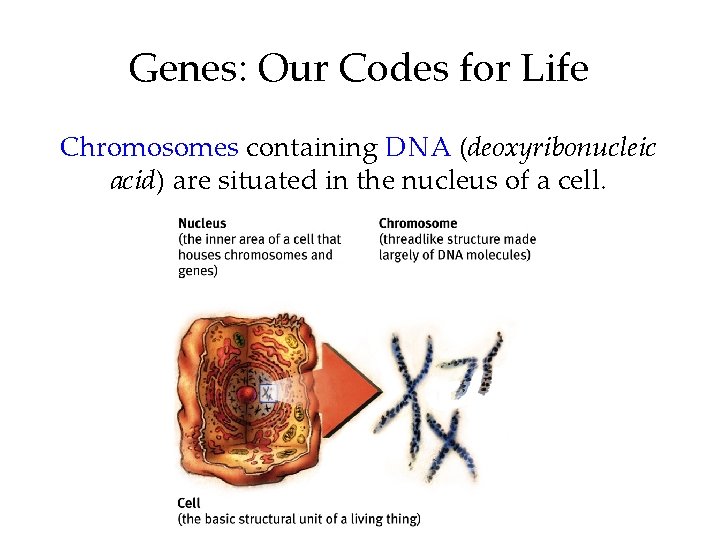 Genes: Our Codes for Life

Chromosomes containing DNA (deoxyribonucleic acid) are situated in the nucleus of a cell.

Nucleus
(the inner area of a cell that houses chromosomes and genes)

Chromosome
(threadlike structure made largely of DNA molecules)

Cell
(the basic structural unit of a living thing)